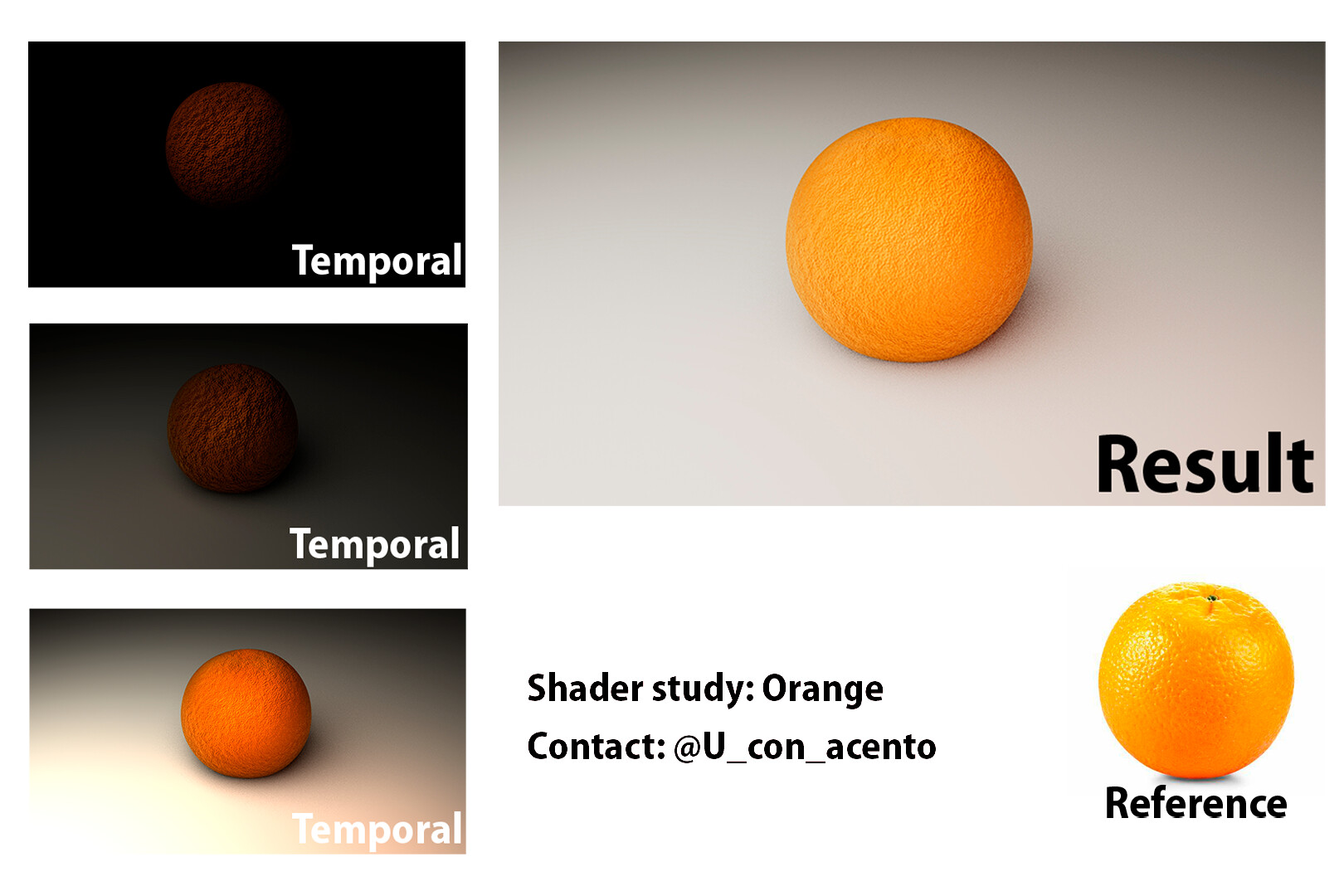 Temporal

Temporal

Temporal

Result

Shader study: Orange

Contact: @U_con_acento

Reference